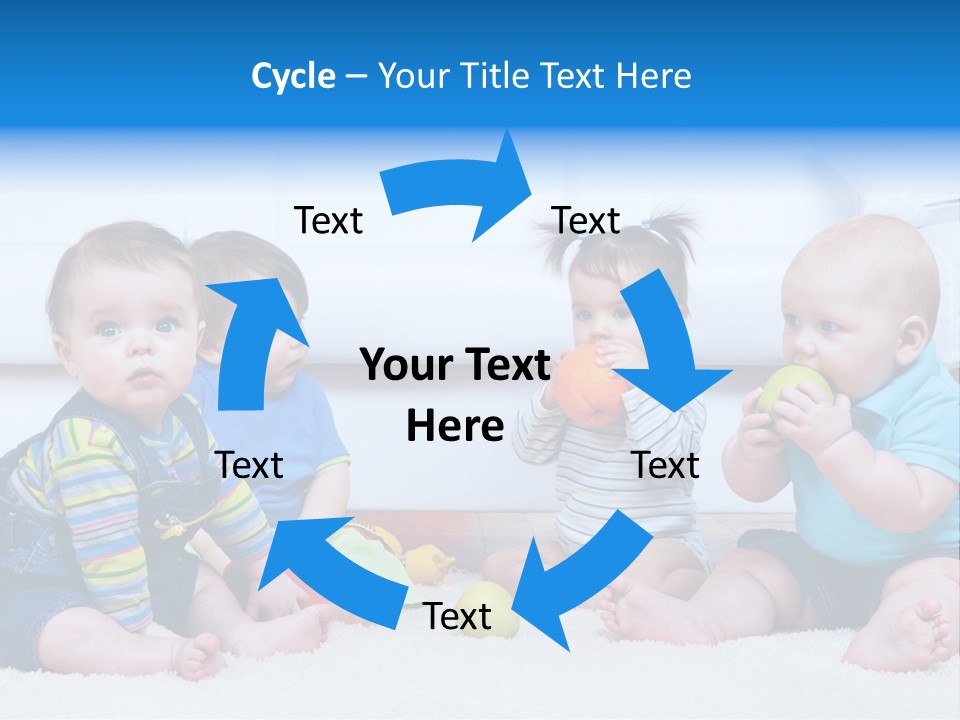 Cycle – Your Title Text Here

Text

Text

Your Text Here

Text

Text

Text